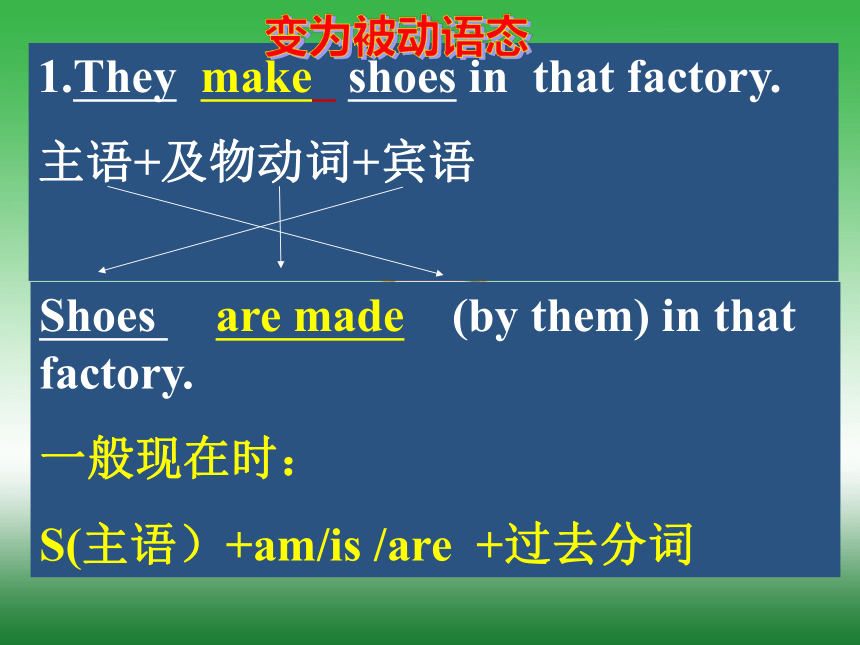 变为被动语态

1.They make shoes in that factory.

主语+及物动词+宾语

Shoes are made (by them) in that factory.

一般现在时：

S(主语）+am/is /are +过去分词